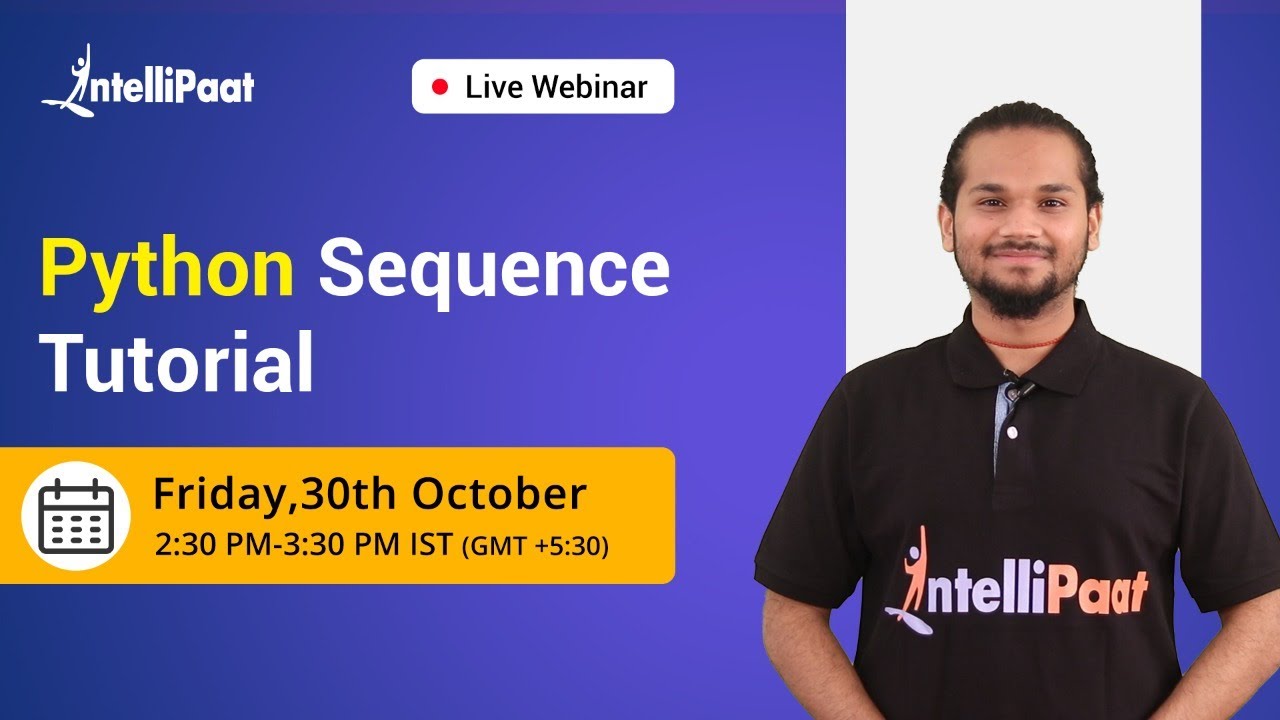 IntelliPaat

Live Webinar

Python Sequence Tutorial

Friday,30th October
2:30 PM-3:30 PM IST (GMT +5:30)

IntelliPaat